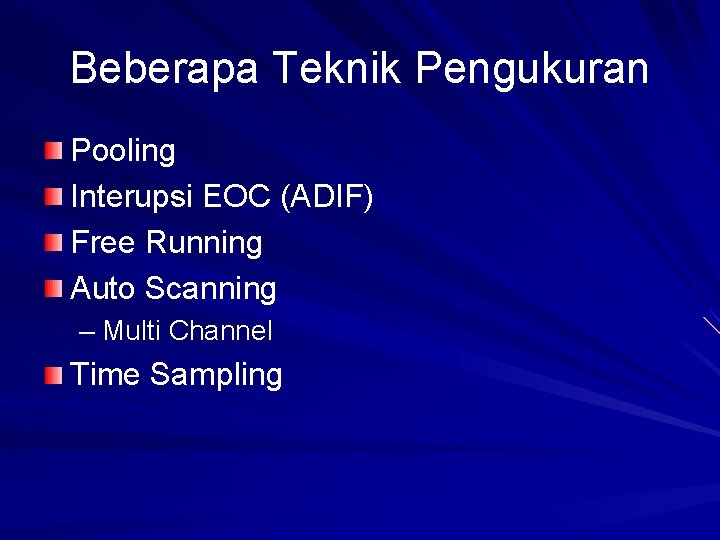 Beberapa Teknik Pengukuran

Pooling
Interupsi EOC (ADIF)
Free Running
Auto Scanning
– Multi Channel
Time Sampling